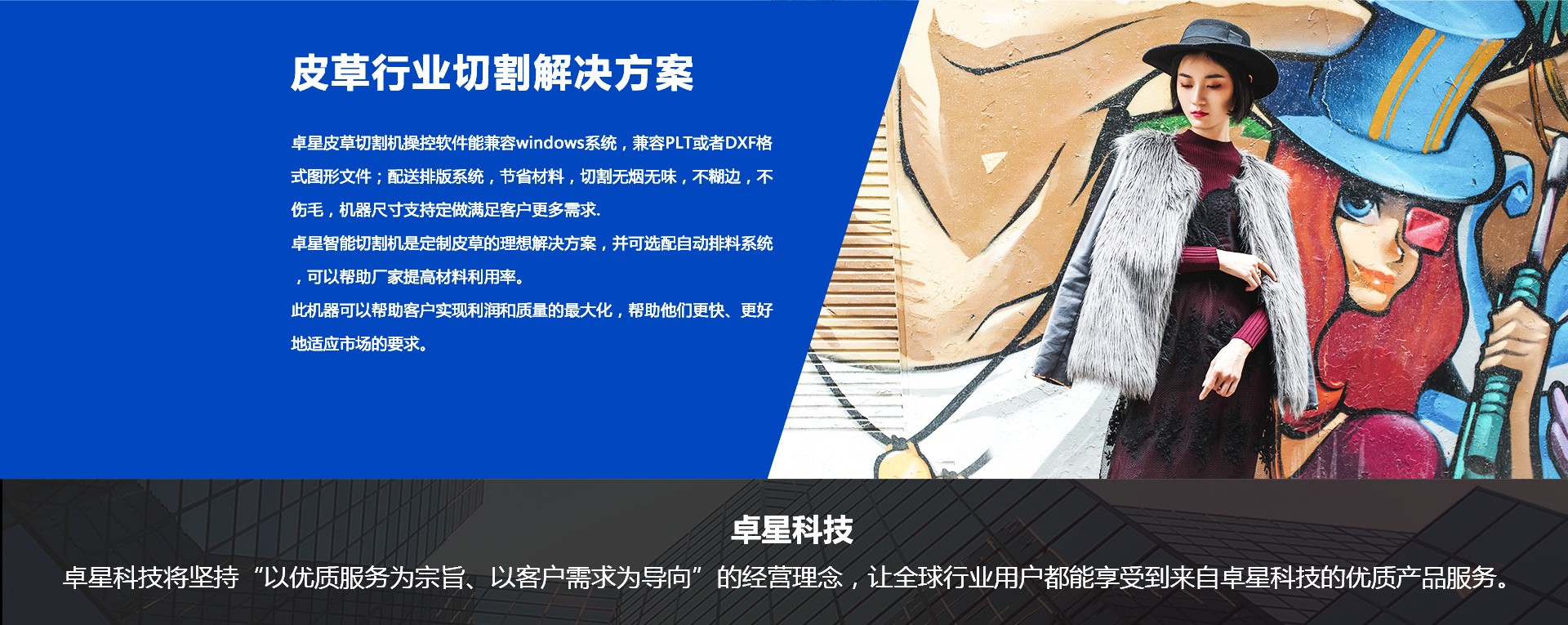 皮草行业切割解决方案

卓星皮草切割机操控软件能兼容windows系统，兼容PLT或者DXF格式图形文件；配送排版系统，节省材料，切割无烟无味，不糊边，不伤毛，机器尺寸支持定做满足客户更多需求.
卓星智能切割机是定制皮草的理想解决方案，并可选配自动排料系统，可以帮助厂家提高材料利用率。
此机器可以帮助客户实现利润和质量的最大化，帮助他们更快、更好地适应市场的要求。

卓星科技

卓星科技将坚持“以优质服务为宗旨、以客户需求为导向”的经营理念，让全球行业用户都能享受到来自卓星科技的优质产品服务。